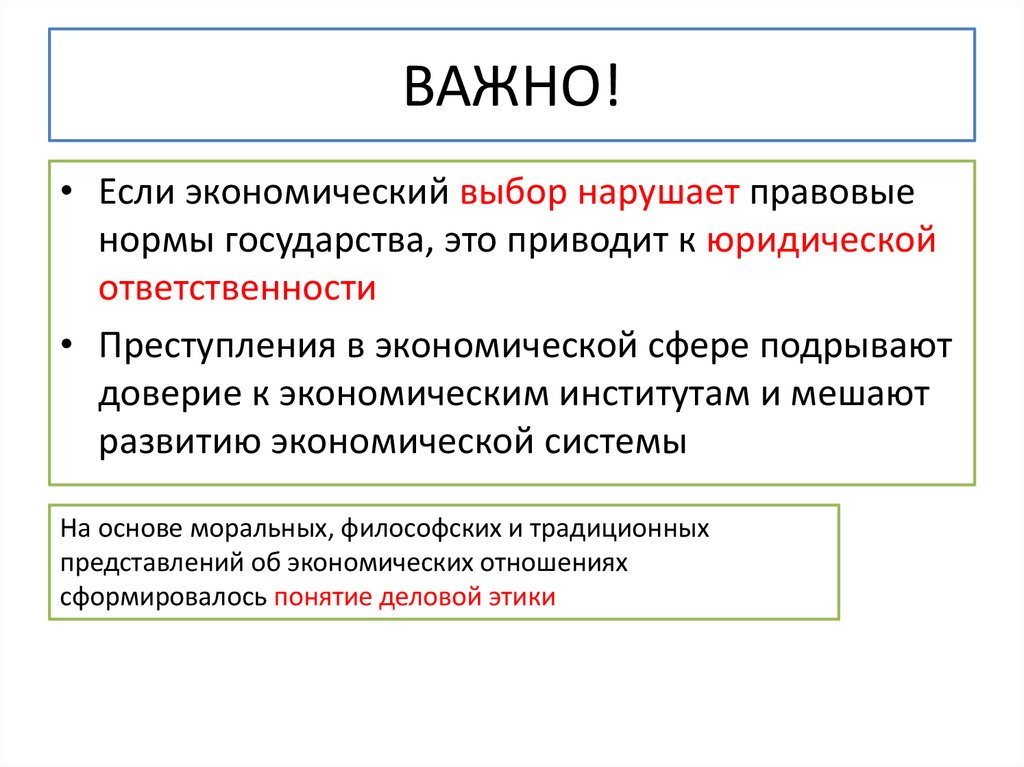 ВАЖНО!

• Если экономический выбор нарушает правовые нормы государства, это приводит к юридической ответственности

• Преступления в экономической сфере подрывают доверие к экономическим институтам и мешают развитию экономической системы

На основе моральных, философских и традиционных представлений об экономических отношениях сформировалось понятие деловой этики